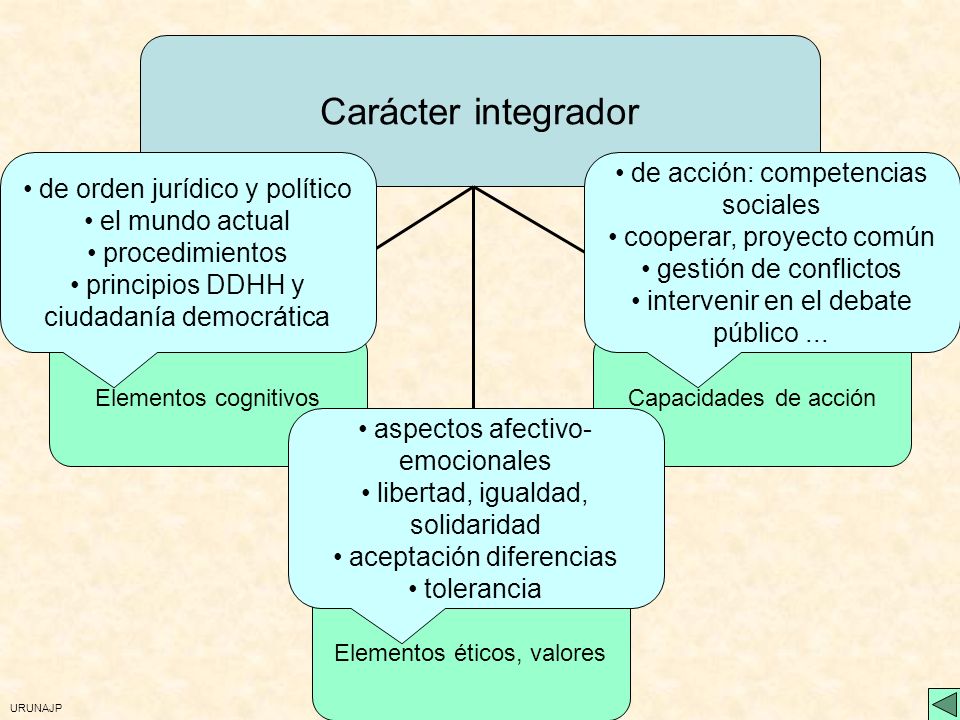 Carácter integrador

• de orden jurídico y político
• el mundo actual
• procedimientos
• principios DDHH y ciudadanía democrática

Elementos cognitivos

• de acción: competencias sociales
• cooperar, proyecto común
• gestión de conflictos
• intervenir en el debate público ...

Capacidades de acción

• aspectos afectivo-emocionales
• libertad, igualdad, solidaridad
• aceptación diferencias
• tolerancia

Elementos éticos, valores

URUNAJP